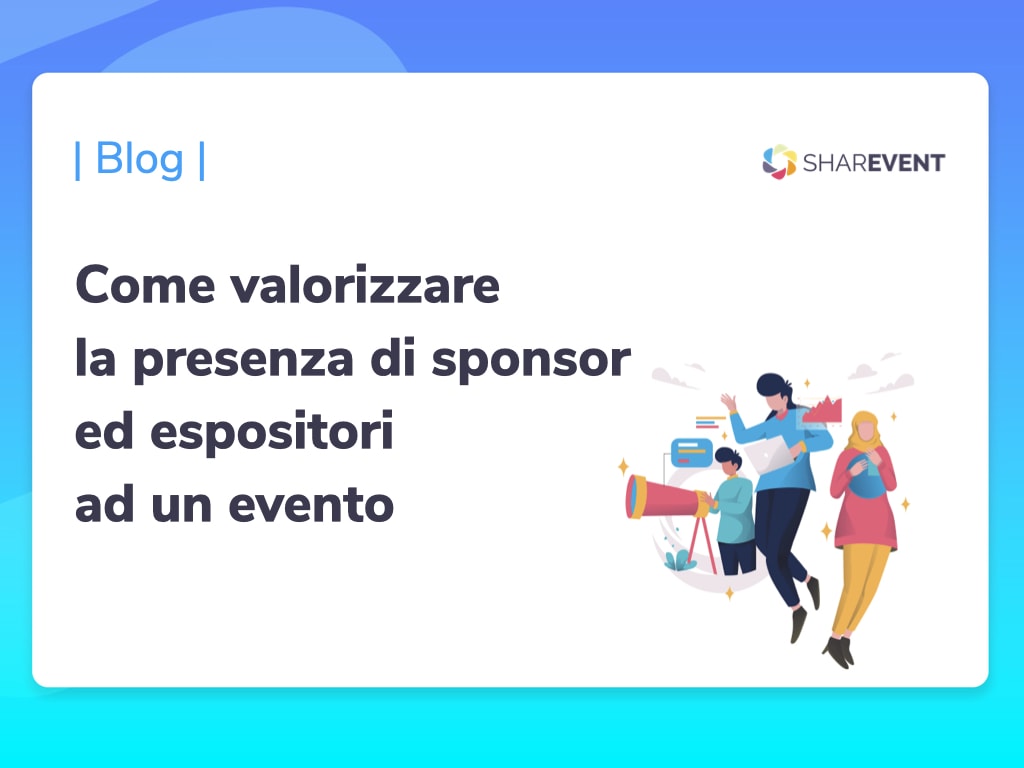 | Blog |

SHAREVENT

Come valorizzare la presenza di sponsor ed espositori ad un evento